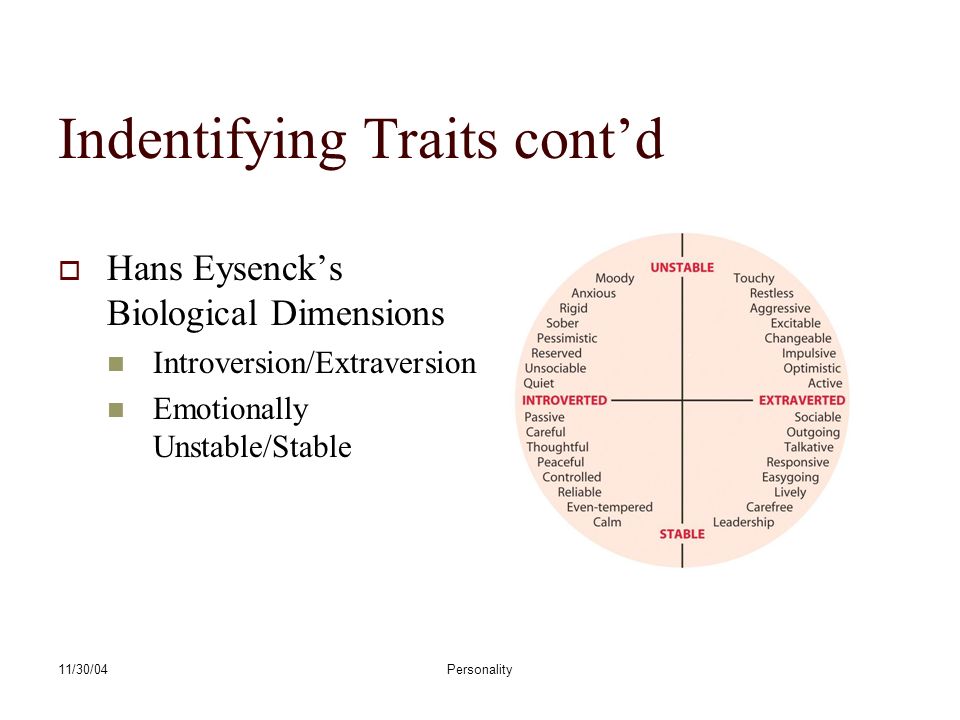 Indentifying Traits cont'd

Hans Eysenck's Biological Dimensions

Introversion/Extraversion

Emotionally Unstable/Stable

UNSTABLE

Moody
Anxious
Rigid
Sober
Pessimistic
Reserved
Unsociable
Quiet

Touchy
Restless
Aggressive
Excitable
Changeable
Impulsive
Optimistic
Active

INTROVERTED

EXTRAVERTED

Passive
Careful
Thoughtful
Peaceful
Controlled
Reliable
Even-tempered
Calm

Sociable
Outgoing
Talkative
Responsive
Easygoing
Lively
Carefree
Leadership

STABLE

11/30/04

Personality